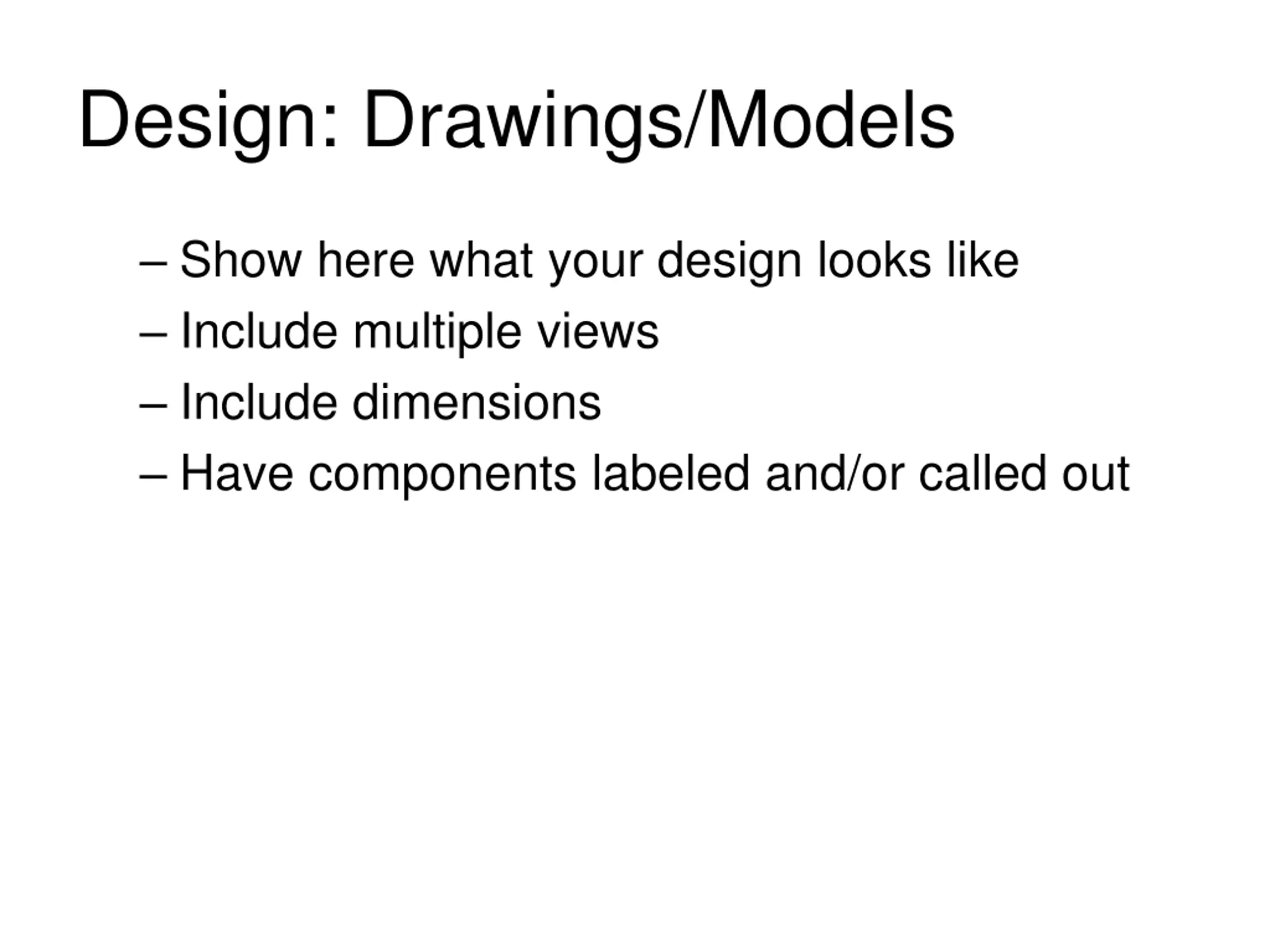 Design: Drawings/Models

– Show here what your design looks like
– Include multiple views
– Include dimensions
– Have components labeled and/or called out